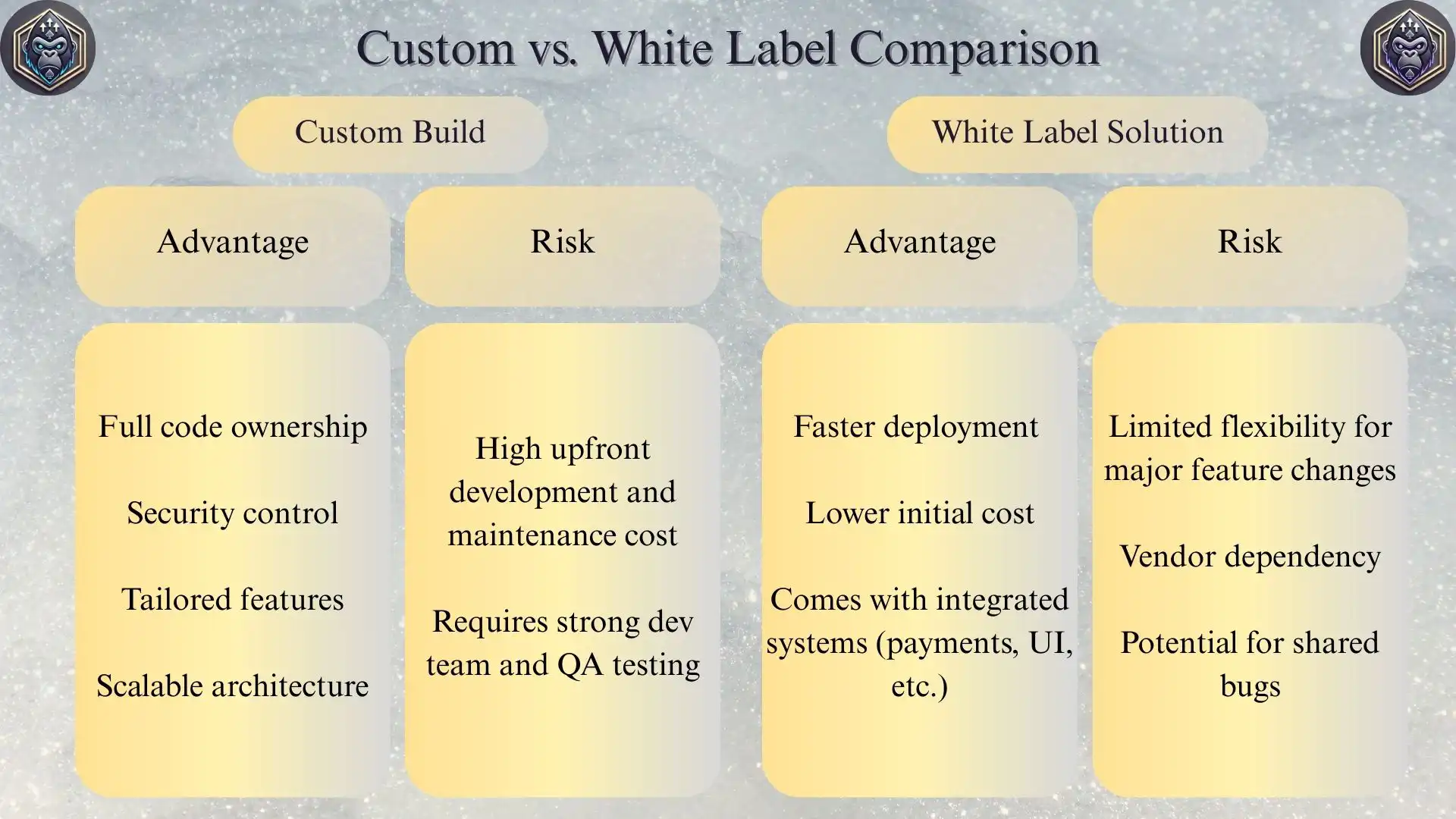 Custom vs. White Label Comparison

Custom Build

Advantage

Full code ownership

Security control

Tailored features

Scalable architecture

Risk

High upfront development and maintenance cost

Requires strong dev team and QA testing

White Label Solution

Advantage

Faster deployment

Lower initial cost

Comes with integrated systems (payments, UI, etc.)

Risk

Limited flexibility for major feature changes

Vendor dependency

Potential for shared bugs